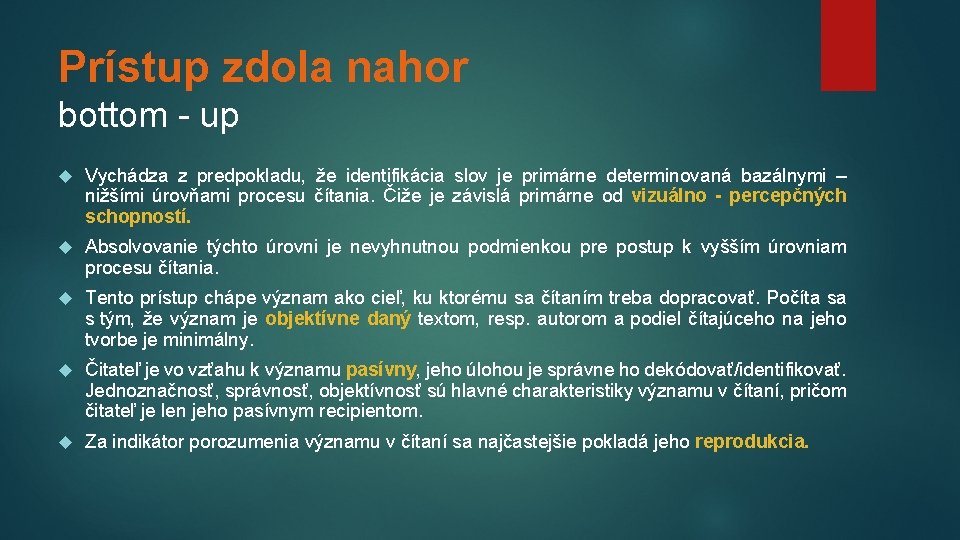 Prístup zdola nahor
bottom - up

Vychádza z predpokladu, že identifikácia slov je primárne determinovaná bazálnymi – nižšími úrovňami procesu čítania. Čiže je závislá primárne od vizuálno - percepčných schopností.

Absolvovanie týchto úrovni je nevyhnutnou podmienkou pre postup k vyšším úrovniam procesu čítania.

Tento prístup chápe význam ako cieľ, ku ktorému sa čítaním treba dopracovať. Počíta sa s tým, že význam je objektívne daný textom, resp. autorom a podiel čítajúceho na jeho tvorbe je minimálny.

Čitateľ je vo vzťahu k významu pasívny, jeho úlohou je správne ho dekódovať/identifikovať. Jednoznačnosť, správnosť, objektívnosť sú hlavné charakteristiky významu v čítaní, pričom čitateľ je len jeho pasívnym recipientom.

Za indikátor porozumenia významu v čítaní sa najčastejšie pokladá jeho reprodukcia.